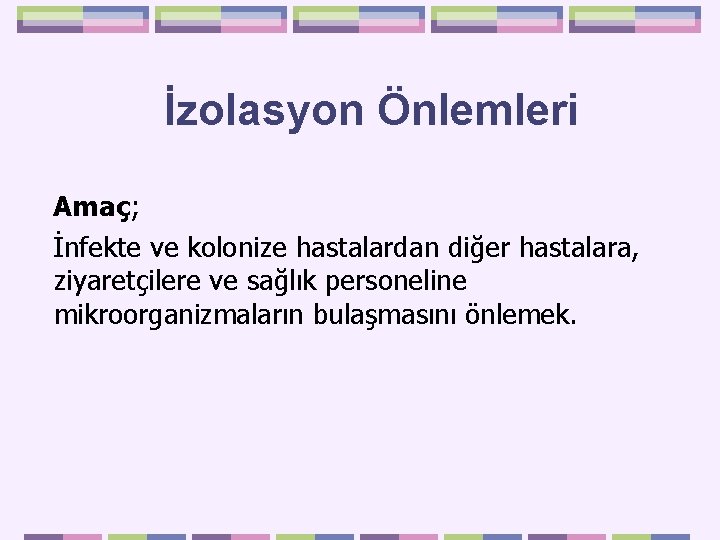 İzolasyon Önlemleri

Amaç;

İnfekte ve kolonize hastalardan diğer hastalara, ziyaretçilere ve sağlık personeline mikroorganizmaların bulaşmasını önlemek.